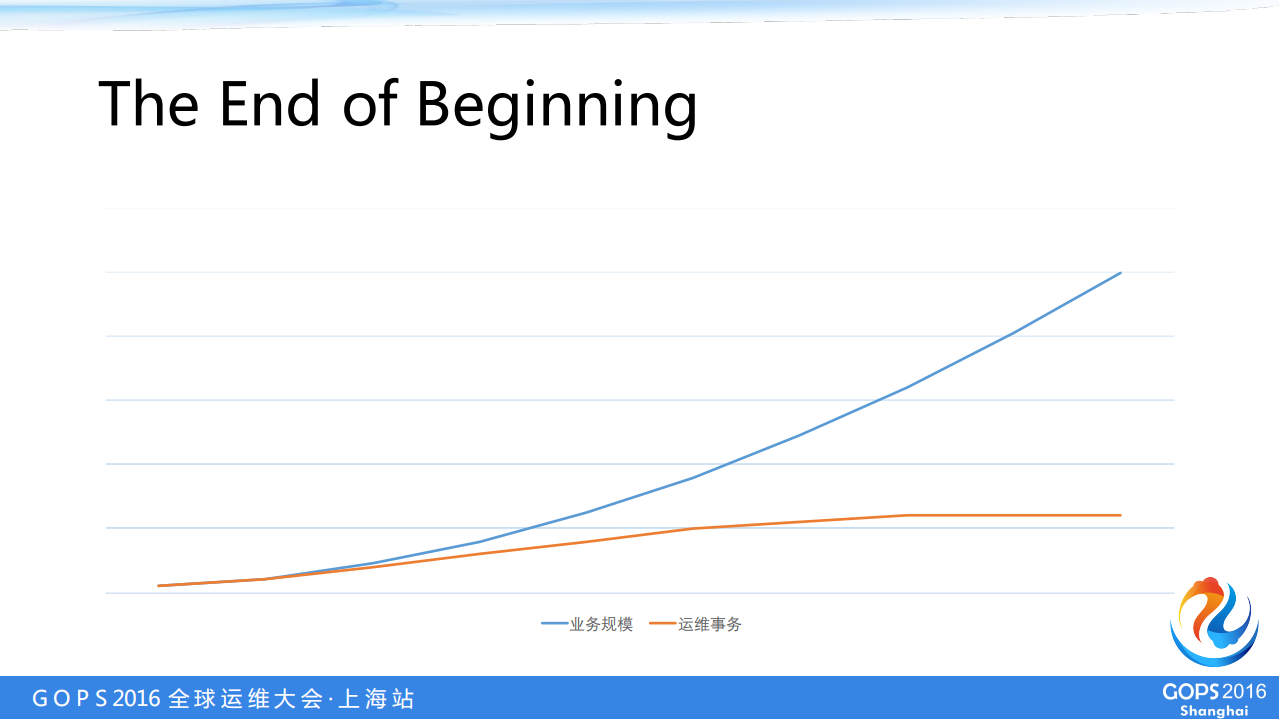 The End of Beginning

业务规模 运维事务

GOPS 2016 全球运维大会·上海站

GOPS 2016 Shanghai